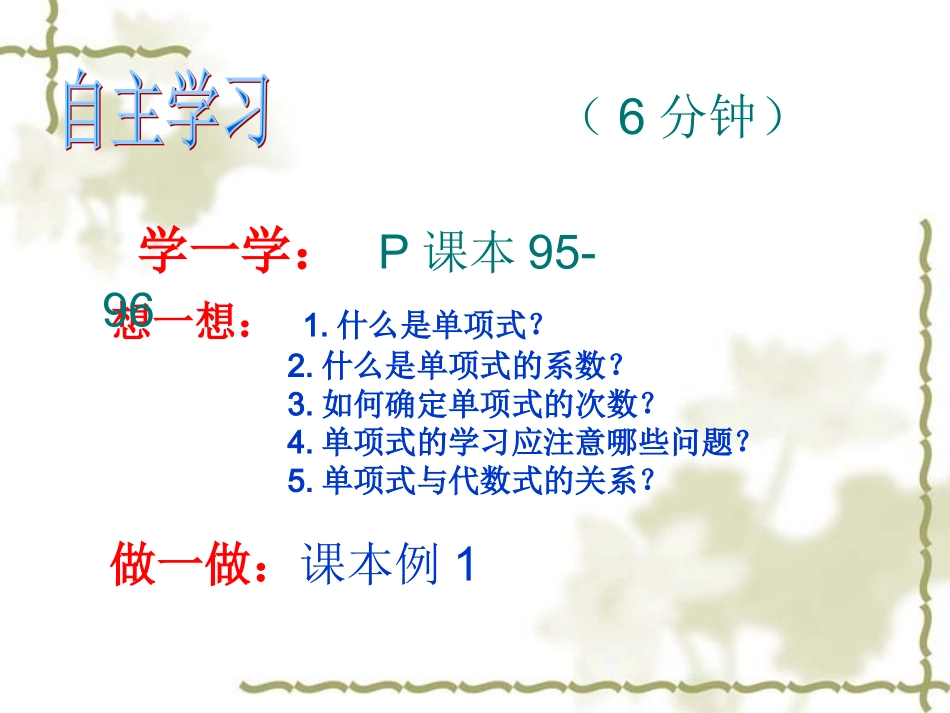 自主学习

（6 分钟）

学一学：　P 课本 95-96

想一想：　1. 什么是单项式？
2. 什么是单项式的系数？
3. 如何确定单项式的次数？
4. 单项式的学习应注意哪些问题？
5. 单项式与代数式的关系？

做一做：课本例 1